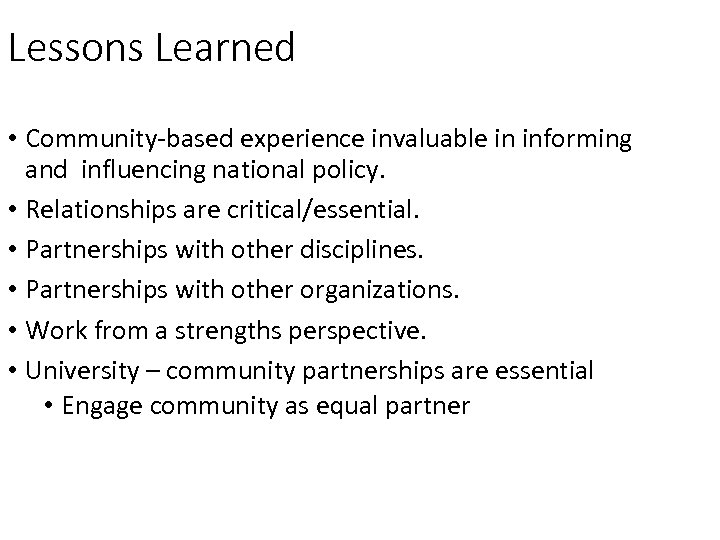 Lessons Learned

• Community-based experience invaluable in informing and influencing national policy.
• Relationships are critical/essential.
• Partnerships with other disciplines.
• Partnerships with other organizations.
• Work from a strengths perspective.
• University – community partnerships are essential
  • Engage community as equal partner